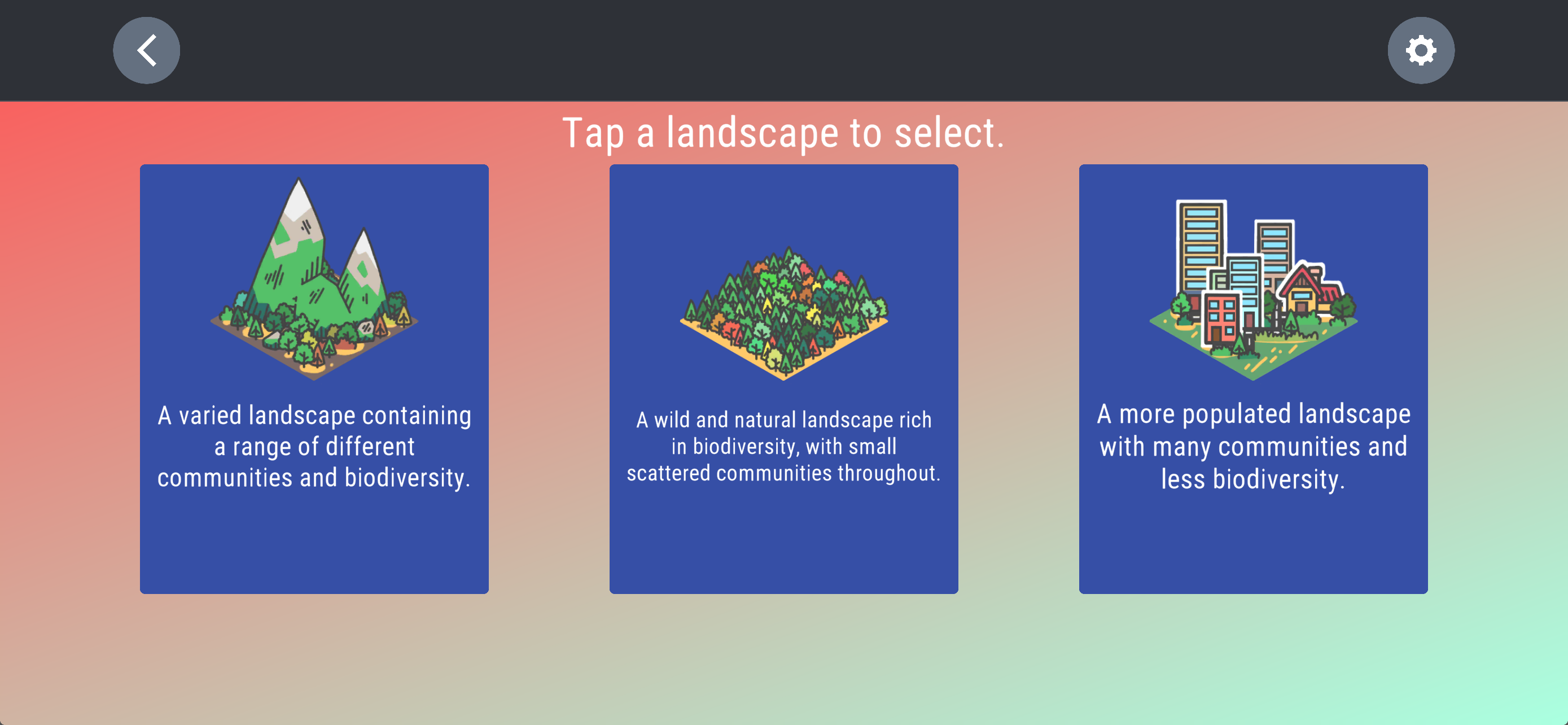 Tap a landscape to select.

A varied landscape containing a range of different communities and biodiversity.

A wild and natural landscape rich in biodiversity, with small scattered communities throughout.

A more populated landscape with many communities and less biodiversity.